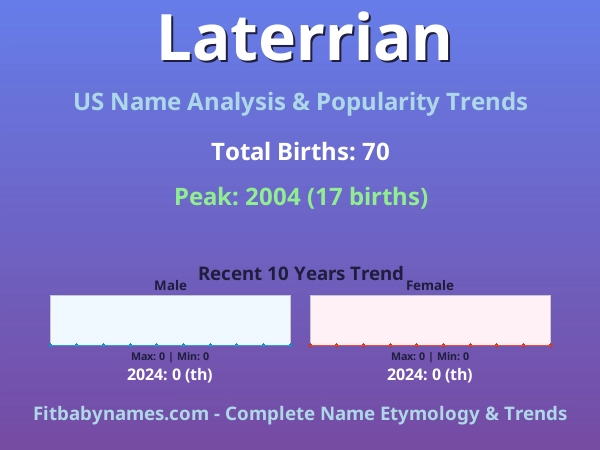 Laterrian

US Name Analysis & Popularity Trends

Total Births: 70

Peak: 2004 (17 births)

Recent 10 Years Trend

Male

Max: 0 | Min: 0

2024: 0 (th)

Female

Max: 0 | Min: 0

2024: 0 (th)

Fitbabynames.com - Complete Name Etymology & Trends